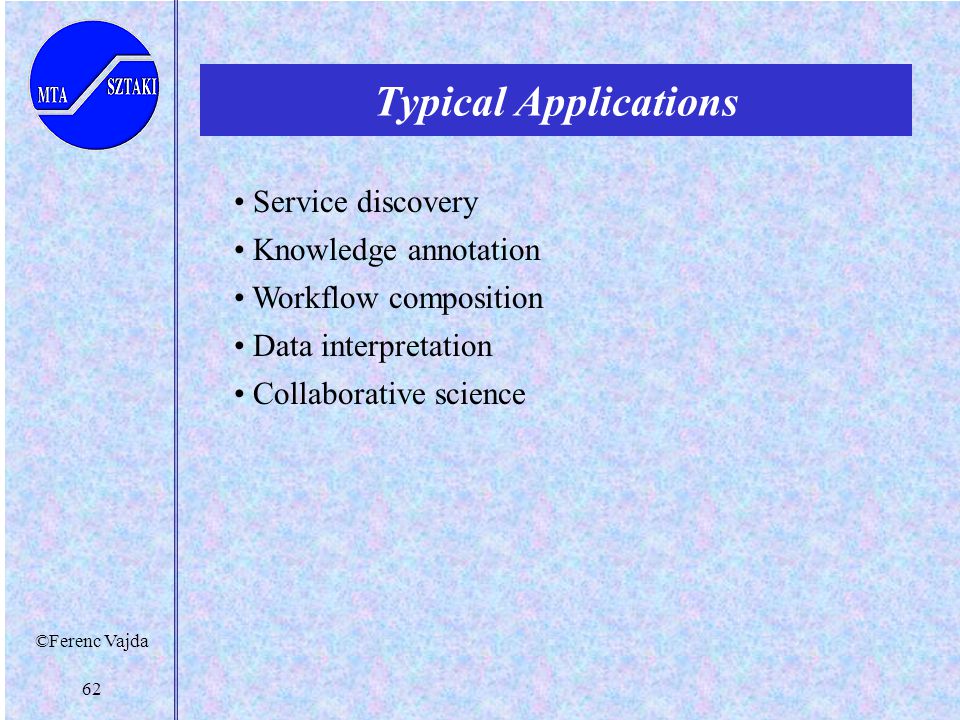 MTA SZTAKI

Typical Applications

• Service discovery
• Knowledge annotation
• Workflow composition
• Data interpretation
• Collaborative science

©Ferenc Vajda

62